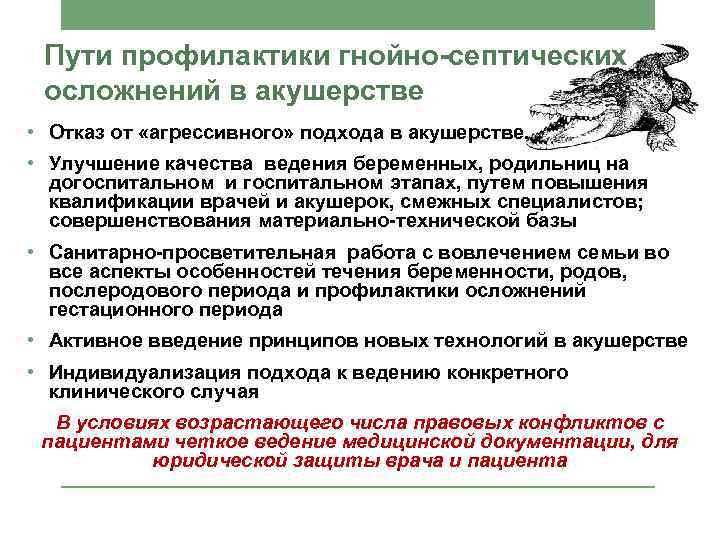 Пути профилактики гнойно-септических осложнений в акушерстве

• Отказ от «агрессивного» подхода в акушерстве.
• Улучшение качества ведения беременных, родильниц на догоспитальном и госпитальном этапах, путем повышения квалификации врачей и акушерок, смежных специалистов; совершенствования материально-технической базы
• Санитарно-просветительная работа с вовлечением семьи во все аспекты особенностей течения беременности, родов, послеродового периода и профилактики осложнений гестационного периода
• Активное введение принципов новых технологий в акушерстве
• Индивидуализация подхода к ведению конкретного клинического случая

В условиях возрастающего числа правовых конфликтов с пациентами четкое ведение медицинской документации, для юридической защиты врача и пациента